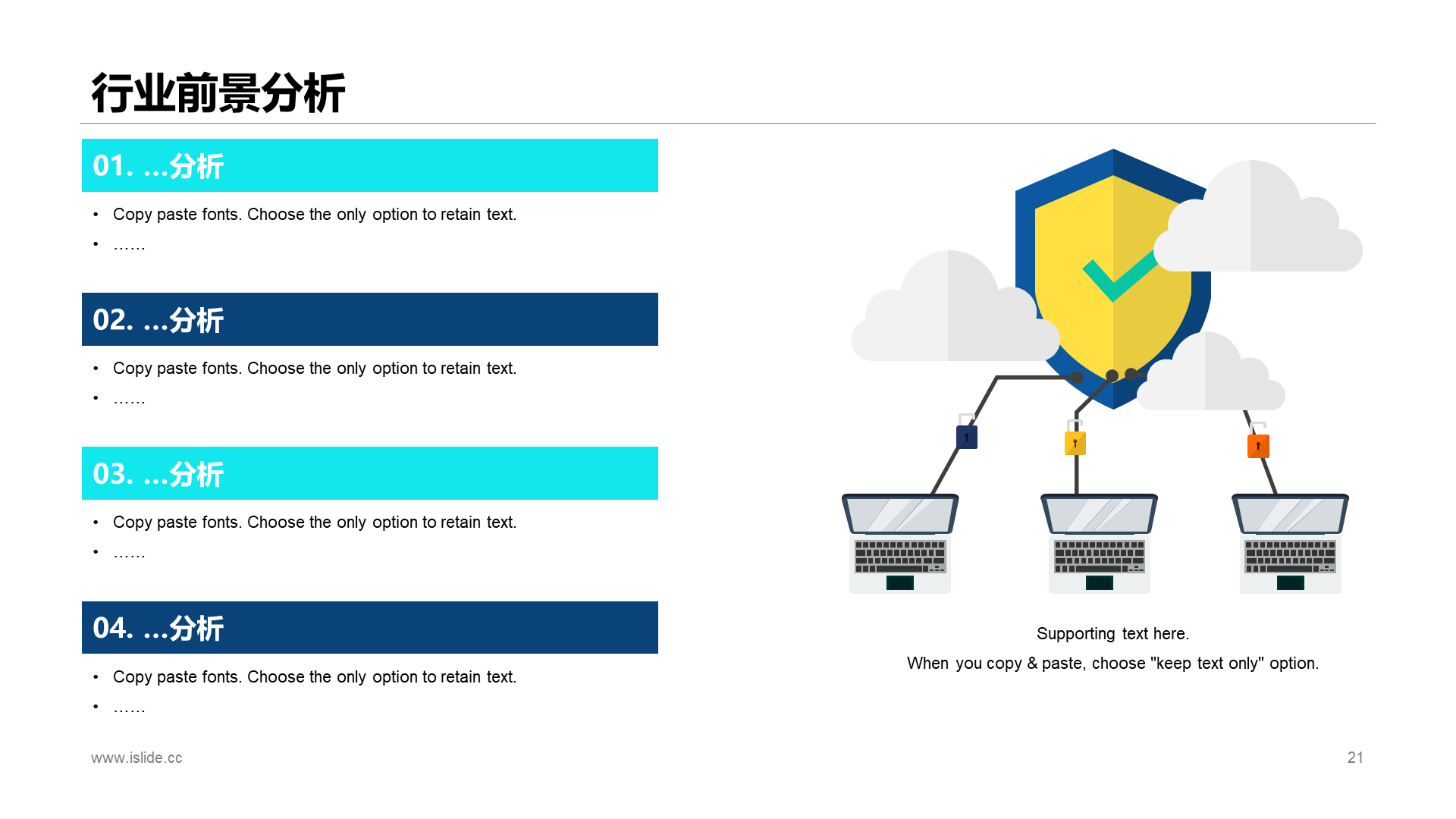 行业前景分析

01. ...分析

• Copy paste fonts. Choose the only option to retain text.
• ……

02. ...分析

• Copy paste fonts. Choose the only option to retain text.
• ……

03. ...分析

• Copy paste fonts. Choose the only option to retain text.
• ……

04. ...分析

• Copy paste fonts. Choose the only option to retain text.
• ……

Supporting text here.
When you copy & paste, choose "keep text only" option.

www.islide.cc

21